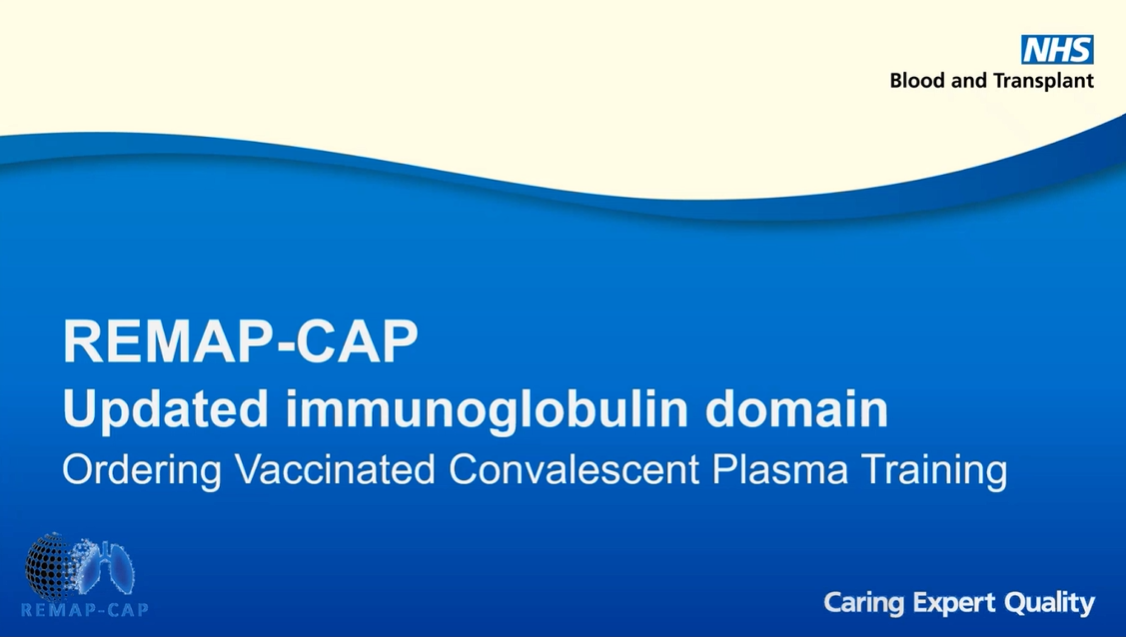 NHS
Blood and Transplant

REMAP-CAP
Updated immunoglobulin domain
Ordering Vaccinated Convalescent Plasma Training

REMAP-CAP

Caring Expert Quality